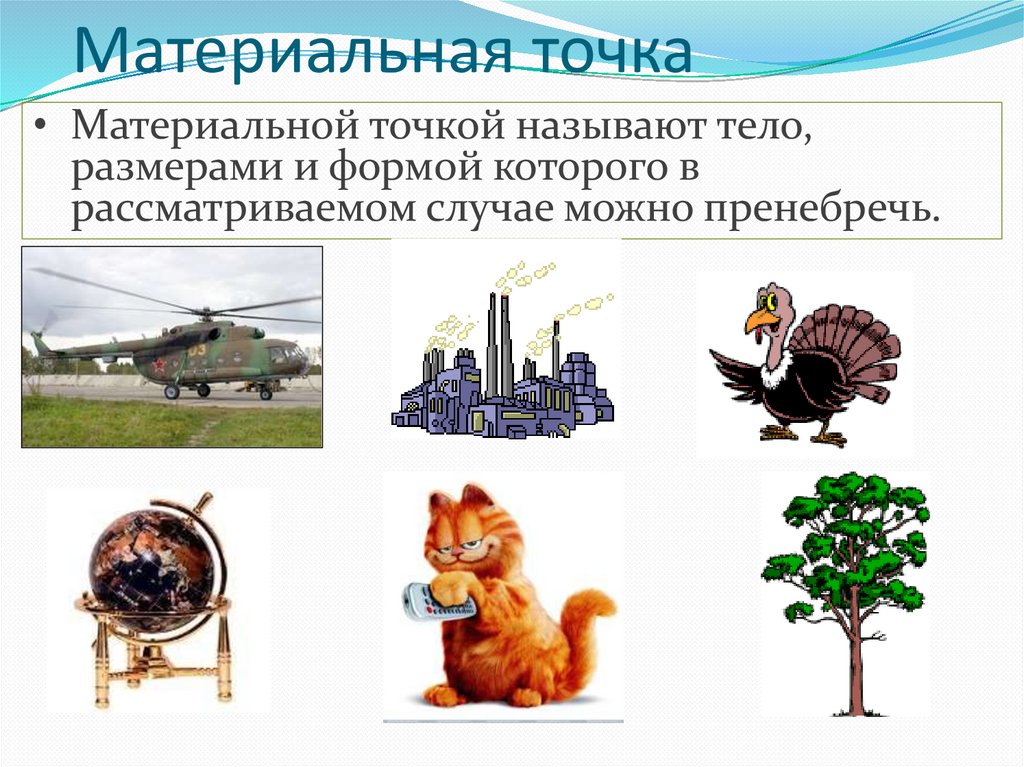 Материальная точка

• Материальной точкой называют тело, размерами и формой которого в рассматриваемом случае можно пренебречь.